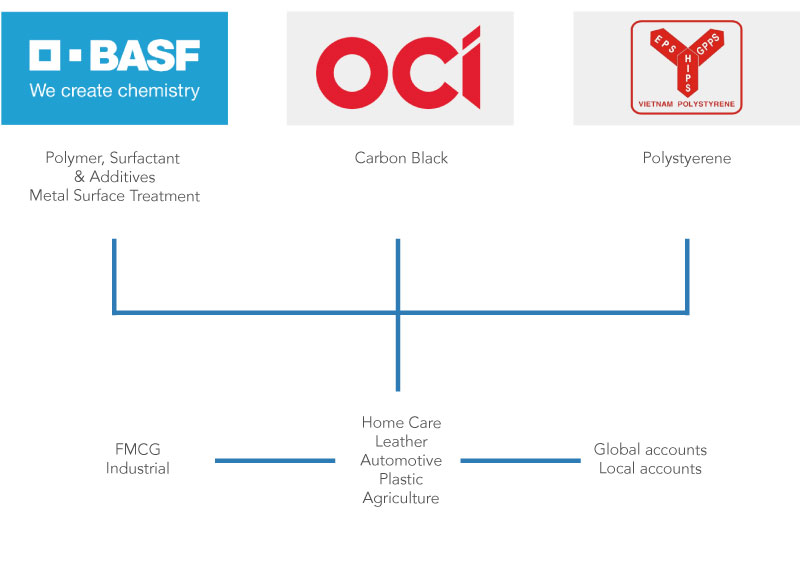 BASF
We create chemistry

OCI

EPS GPPS HIPS
VIETNAM POLYSTYRENE

Polymer, Surfactant & Additives
Metal Surface Treatment

Carbon Black

Polystyerene

FMCG
Industrial

Home Care
Leather
Automotive
Plastic
Agriculture

Global accounts
Local accounts